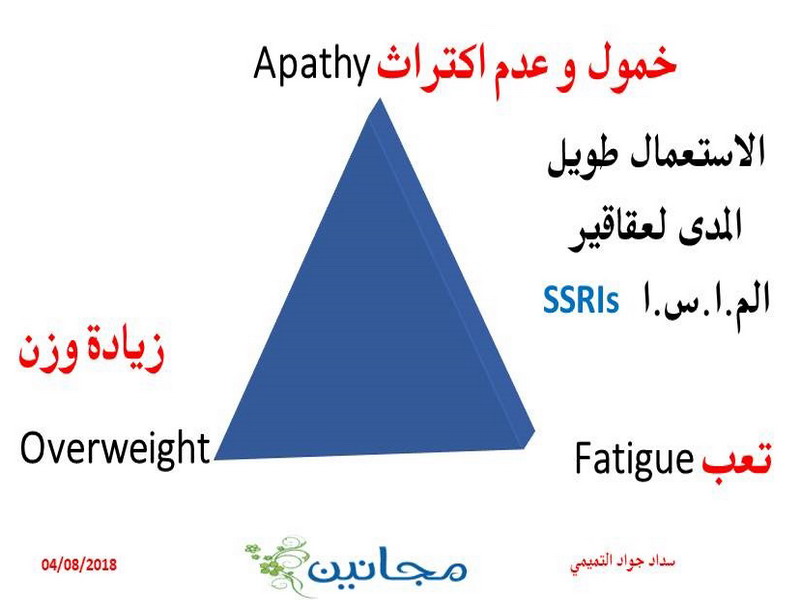 Apathy خمول و عدم اكتراث

الاستعمال طويل المدى لعقاقير الم.ا.س.ا SSRIs

زيادة وزن

Overweight

Fatigue تعب

04/08/2018

مجانين

سداد جواد التميمي